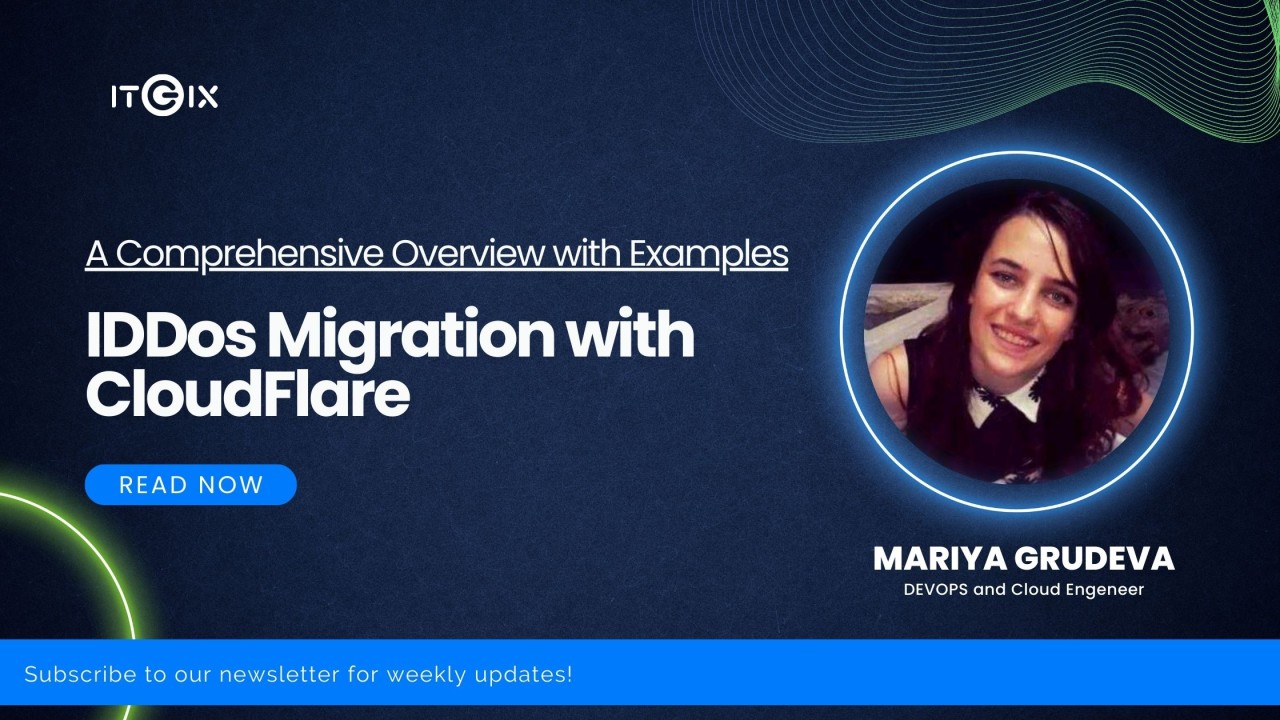 ITGIX

A Comprehensive Overview with Examples

IDDos Migration with CloudFlare

READ NOW

MARIYA GRUDEVA
DEVOPS and Cloud Engeneer

Subscribe to our newsletter for weekly updates!